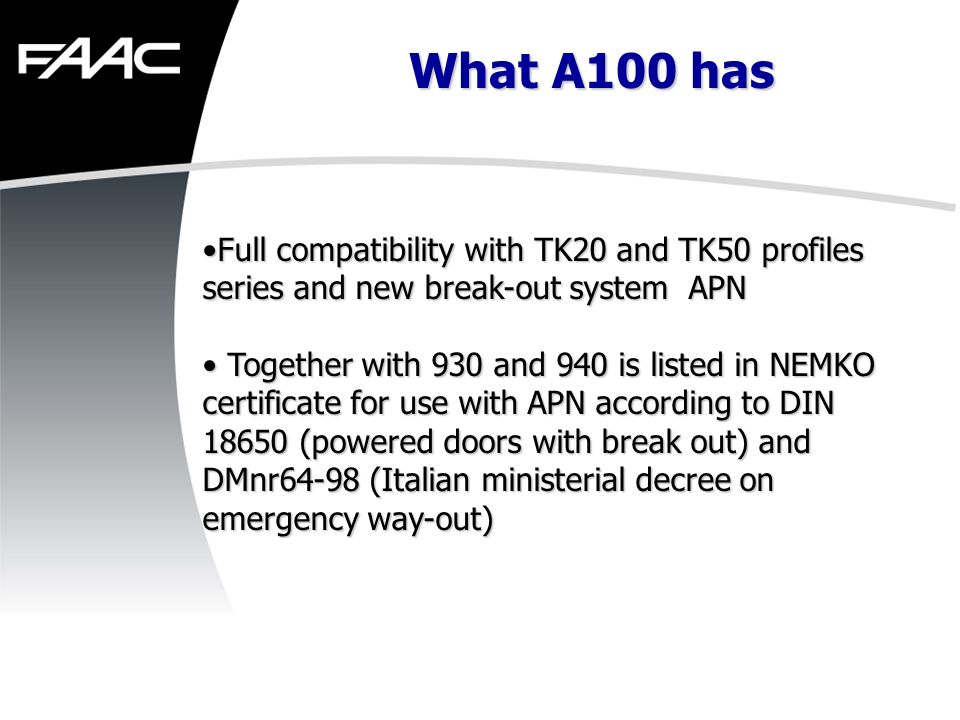 FAAC

What A100 has

•Full compatibility with TK20 and TK50 profiles series and new break-out system APN

• Together with 930 and 940 is listed in NEMKO certificate for use with APN according to DIN 18650 (powered doors with break out) and DMnr64-98 (Italian ministerial decree on emergency way-out)